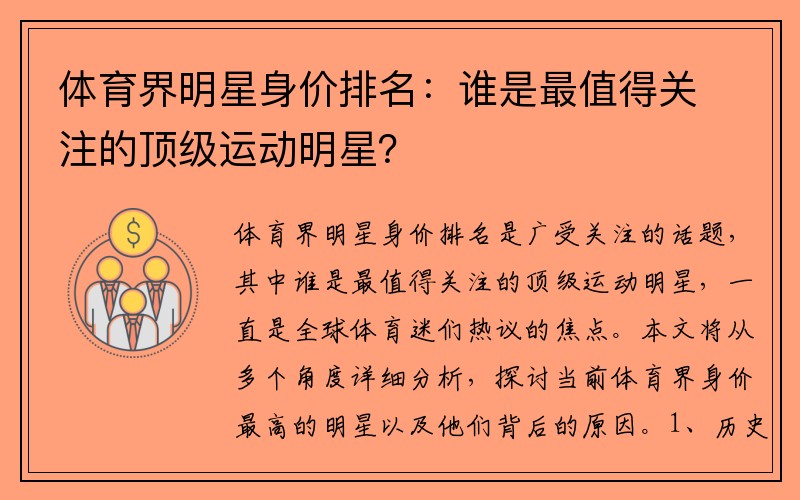 体育界明星身价排名：谁是最值得关注的顶级运动明星？

$

体育界明星身价排名是广受关注的话题，其中谁是最值得关注的顶级运动明星，一直是全球体育迷们热议的焦点。本文将从多个角度详细分析，探讨当前体育界身价最高的明星以及他们背后的原因。1、历史